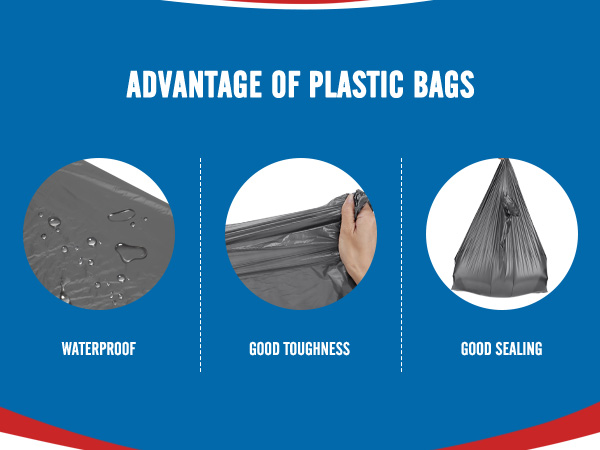 ADVANTAGE OF PLASTIC BAGS

WATERPROOF

GOOD TOUGHNESS

GOOD SEALING